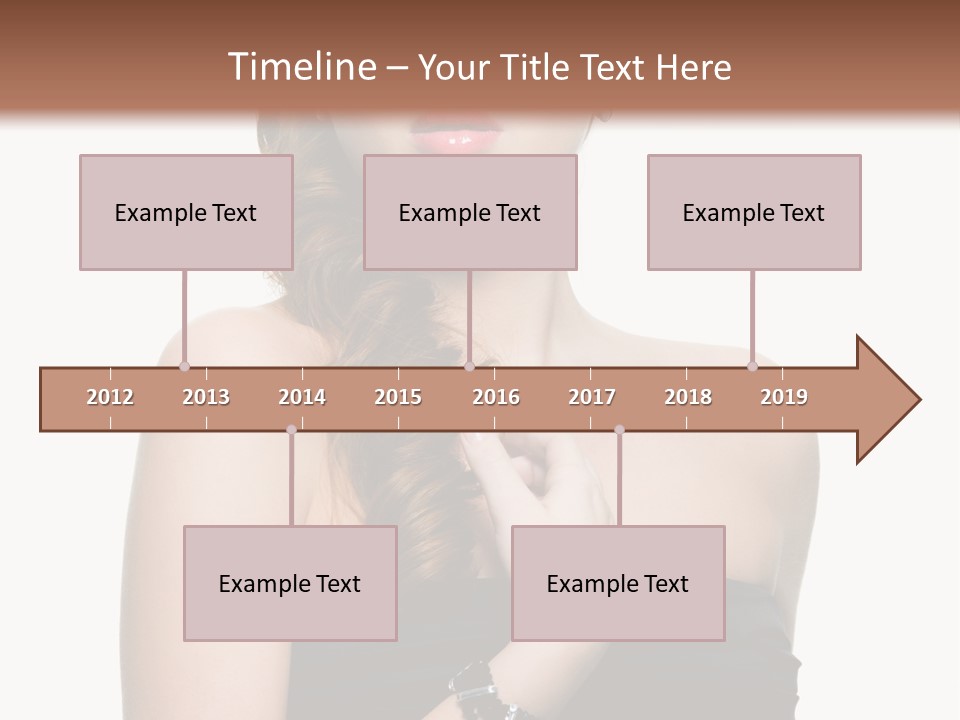 Timeline – Your Title Text Here

Example Text

Example Text

Example Text

2012 2013 2014 2015 2016 2017 2018 2019

Example Text

Example Text